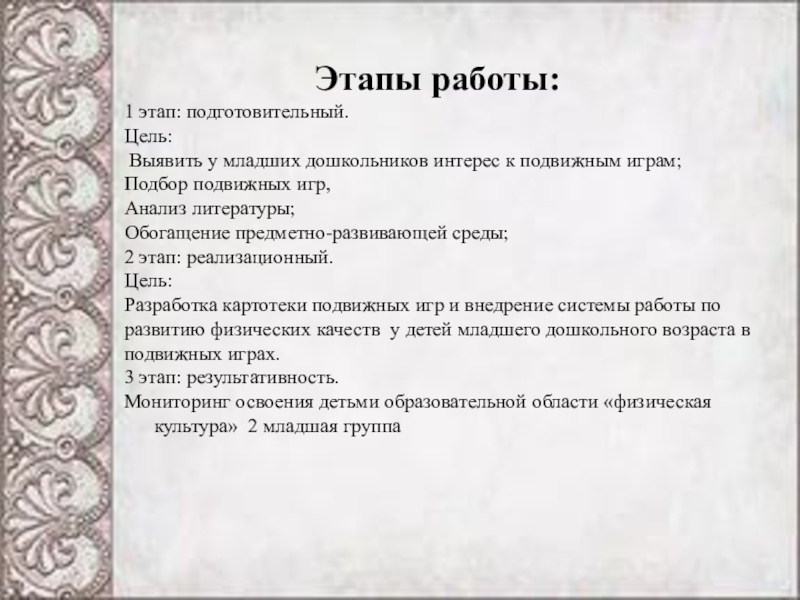 Этапы работы:

1 этап: подготовительный.
Цель:
Выявить у младших дошкольников интерес к подвижным играм;
Подбор подвижных игр,
Анализ литературы;
Обогащение предметно-развивающей среды;
2 этап: реализационный.
Цель:
Разработка картотеки подвижных игр и внедрение системы работы по развитию физических качеств у детей младшего дошкольного возраста в подвижных играх.
3 этап: результативность.
Мониторинг освоения детьми образовательной области «физическая культура» 2 младшая группа